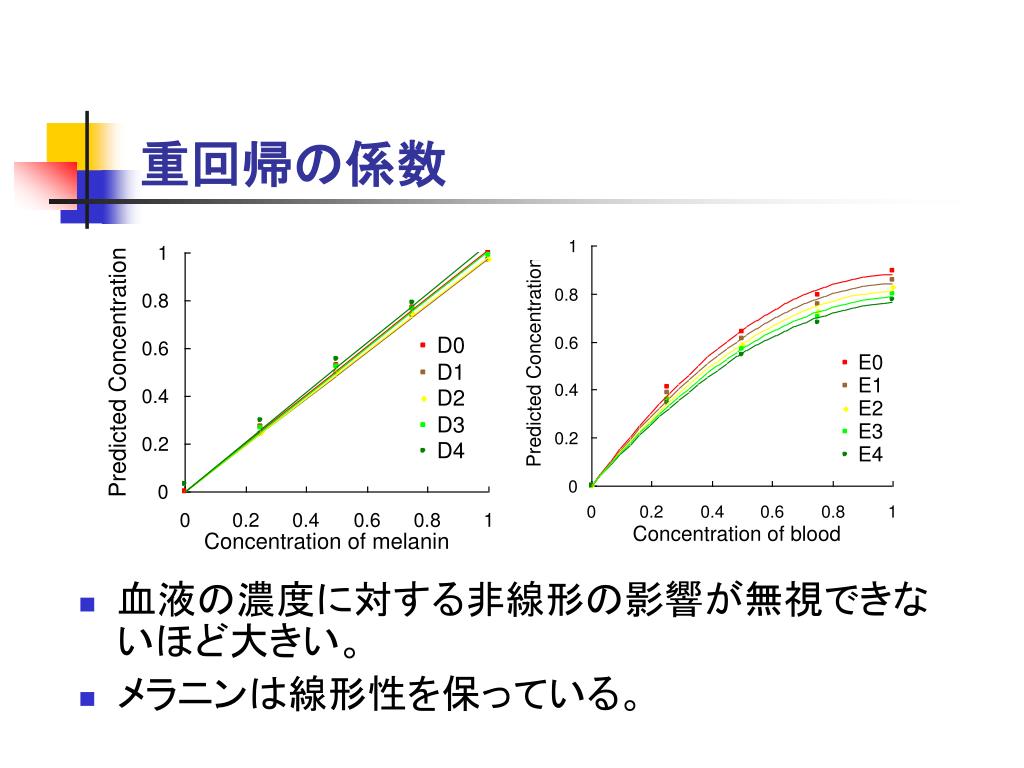 重回帰の係数

Predicted Concentration

1
0.8
0.6
0.4
0.2
0

0 0.2 0.4 0.6 0.8 1
Concentration of melanin

D0
D1
D2
D3
D4

Predicted Concentratior

1
0.8
0.6
0.4
0.2
0

0 0.2 0.4 0.6 0.8 1
Concentration of blood

E0
E1
E2
E3
E4

血液の濃度に対する非線形の影響が無視できないほど大きい。

メラニンは線形性を保っている。